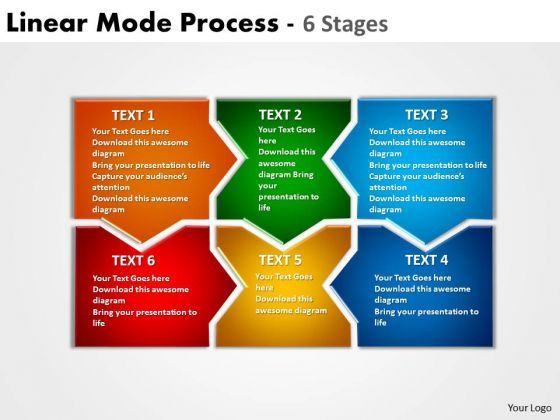 Linear Mode Process - 6 Stages

TEXT 1
Your Text Goes here
Download this awesome diagram
Bring your presentation to life
Capture your audience's attention
Download this awesome diagram

TEXT 2
Your Text Goes here
Download this awesome diagram Bring your presentation to life

TEXT 3
Your Text Goes here
Download this awesome diagram
Bring your presentation to life
Capture your audience's attention
Download this awesome diagram

TEXT 6
Your Text Goes here
Download this awesome diagram
Bring your presentation to life

TEXT 5
Your Text Goes here
Download this awesome diagram

TEXT 4
Your Text Goes here
Download this awesome diagram
Bring your presentation to life

Your Logo